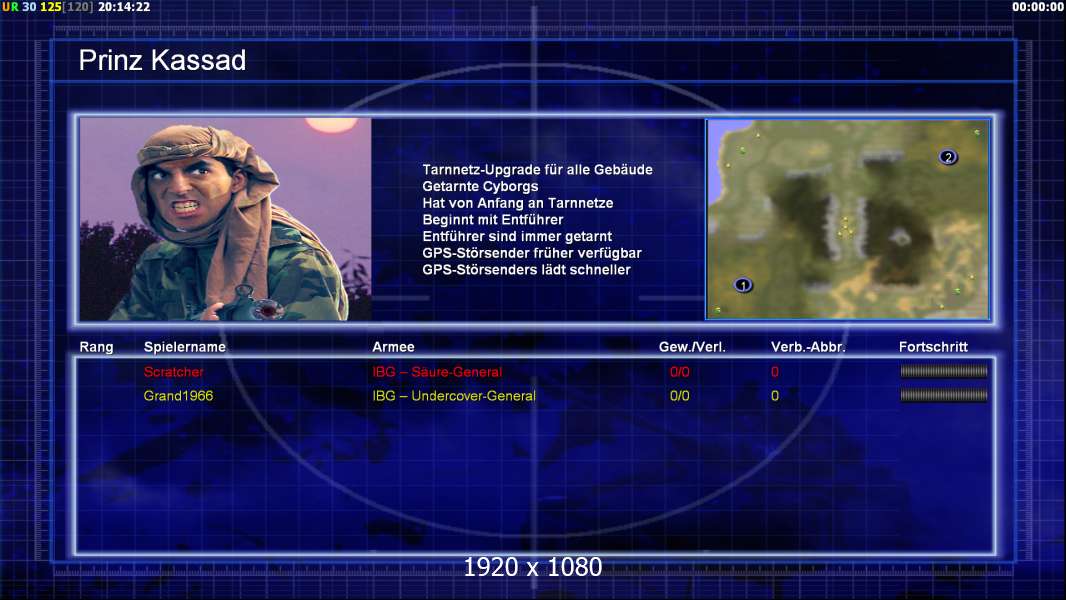 UR 30 125[120] 20:14:22

00:00:00

Prinz Kassad

Tarnnetz-Upgrade für alle Gebäude
Getarnte Cyborgs
Hat von Anfang an Tarnnetze
Beginnt mit Entführer
Entführer sind immer getarnt
GPS-Störsender früher verfügbar
GPS-Störsenders lädt schneller

2

1

| Rang | Spielername | Armee | Gew./Verl. | Verb.-Abbr. | Fortschritt |
|---|---|---|---|---|---|
| | Scratcher | IBG – Säure-General | 0/0 | 0 | |
| | Grand1966 | IBG – Undercover-General | 0/0 | 0 | |

1920 x 1080